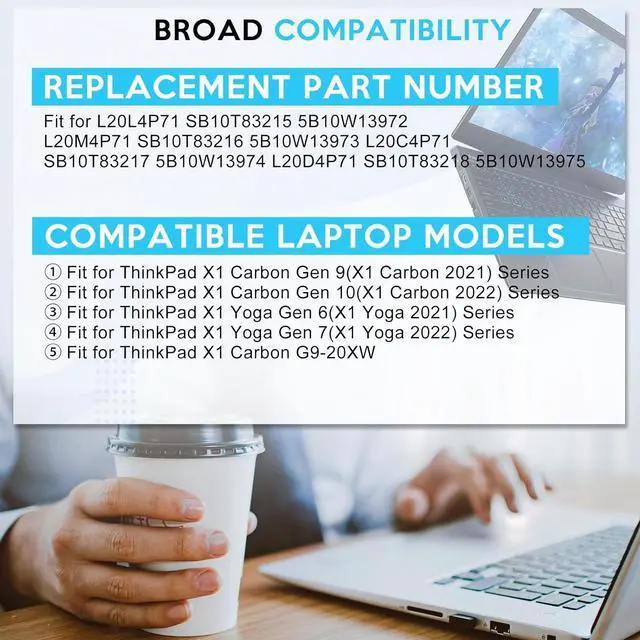 BROAD COMPATIBILITY

REPLACEMENT PART NUMBER

Fit for L20L4P71 SB10T83215 5B10W13972 L20M4P71 SB10T83216 5B10W13973 L20C4P71 SB10T83217 5B10W13974 L20D4P71 SB10T83218 5B10W13975

COMPATIBLE LAPTOP MODELS

① Fit for ThinkPad X1 Carbon Gen 9(X1 Carbon 2021) Series
② Fit for ThinkPad X1 Carbon Gen 10(X1 Carbon 2022) Series
③ Fit for ThinkPad X1 Yoga Gen 6(X1 Yoga 2021) Series
④ Fit for ThinkPad X1 Yoga Gen 7(X1 Yoga 2022) Series
⑤ Fit for ThinkPad X1 Carbon G9-20XW